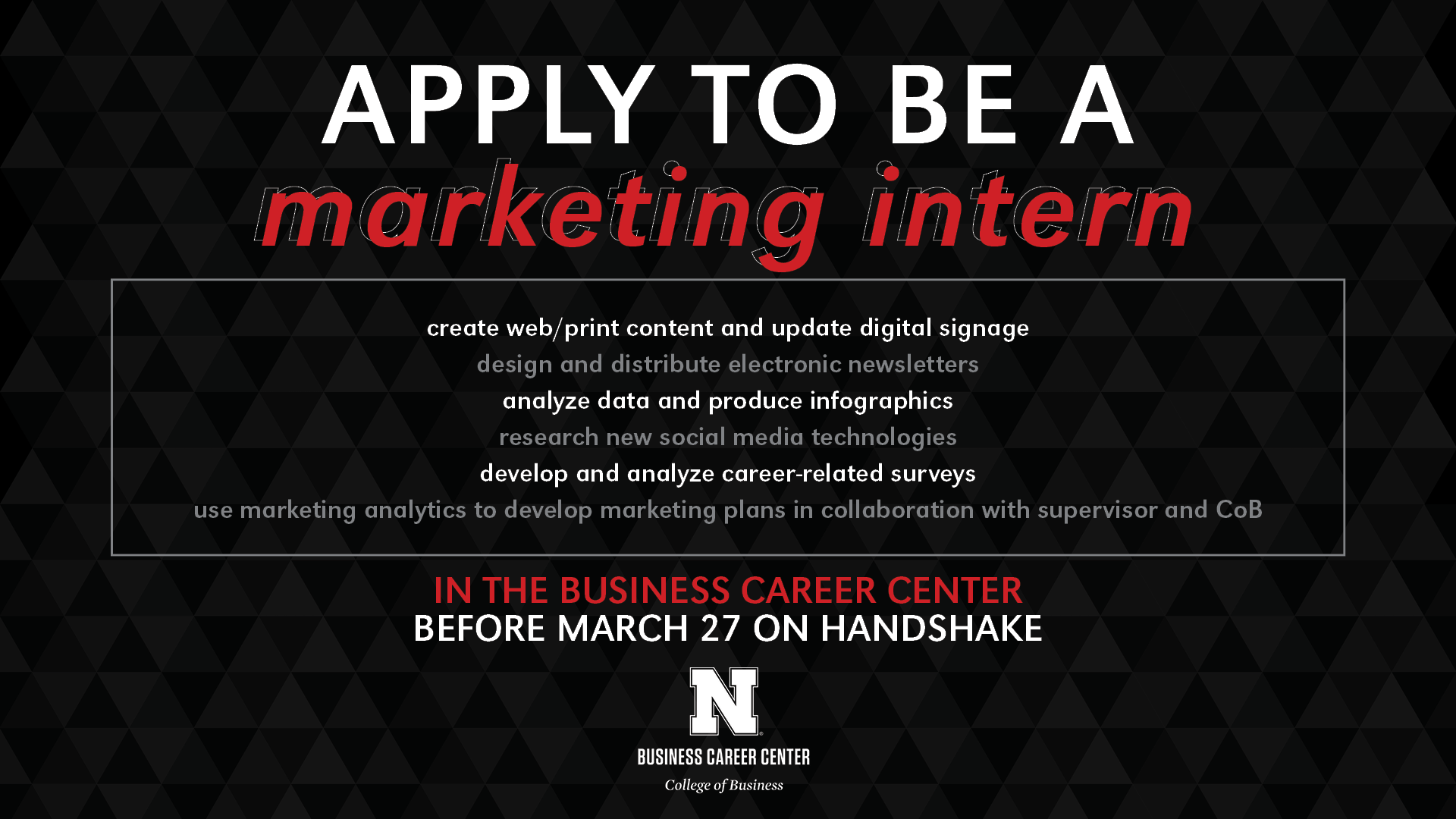 APPLY TO BE A
marketing intern

create web/print content and update digital signage
design and distribute electronic newsletters
analyze data and produce infographics
research new social media technologies
develop and analyze career-related surveys
use marketing analytics to develop marketing plans in collaboration with supervisor and CoB

IN THE BUSINESS CAREER CENTER
BEFORE MARCH 27 ON HANDSHAKE

N
BUSINESS CAREER CENTER
College of Business